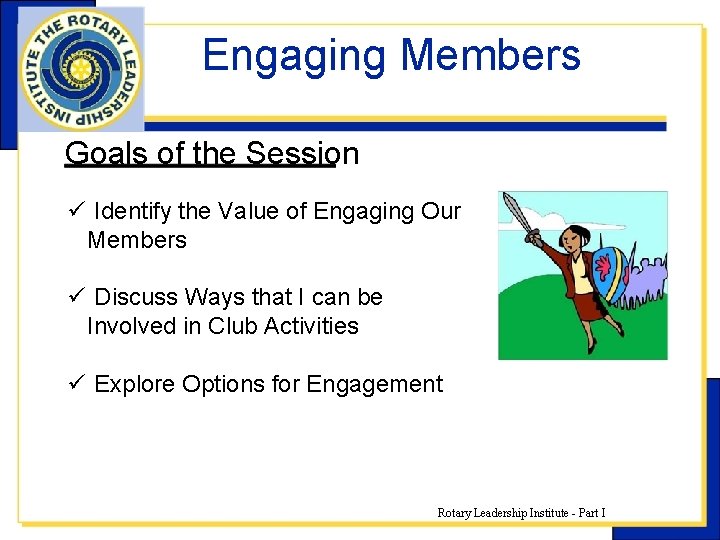 THE ROTARY LEADERSHIP INSTITUTE

Engaging Members

Goals of the Session

✓ Identify the Value of Engaging Our Members

✓ Discuss Ways that I can be Involved in Club Activities

✓ Explore Options for Engagement

Rotary Leadership Institute - Part I